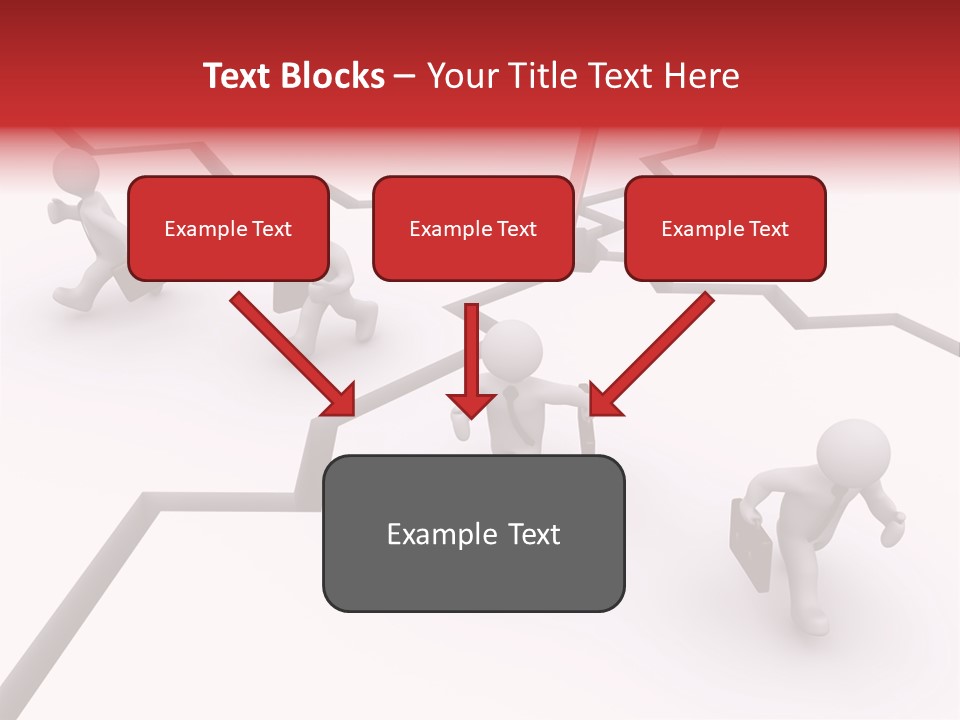 Text Blocks – Your Title Text Here

Example Text

Example Text

Example Text

Example Text